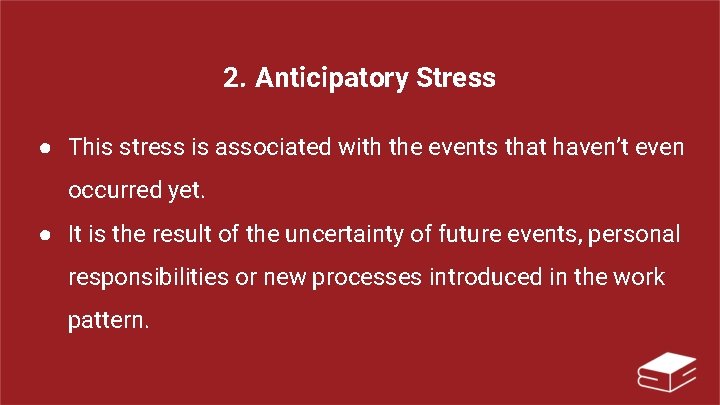 2. Anticipatory Stress

● This stress is associated with the events that haven't even occurred yet.

● It is the result of the uncertainty of future events, personal responsibilities or new processes introduced in the work pattern.